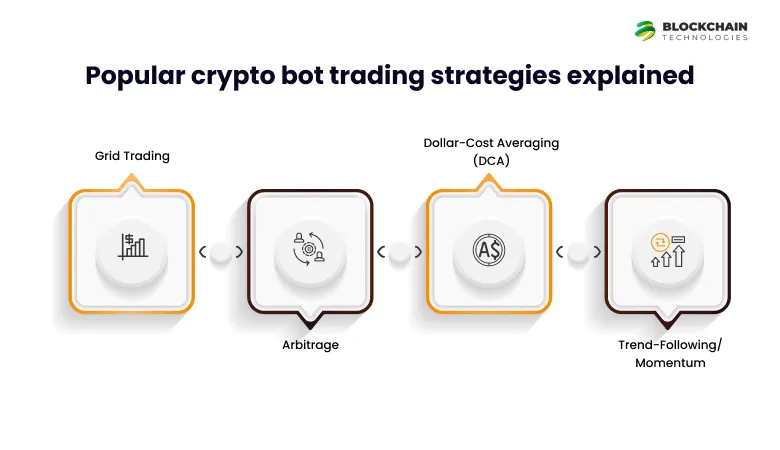 BLOCKCHAIN
TECHNOLOGIES

Popular crypto bot trading strategies explained

Grid Trading

Arbitrage

Dollar-Cost Averaging (DCA)

A$

Trend-Following/ Momentum